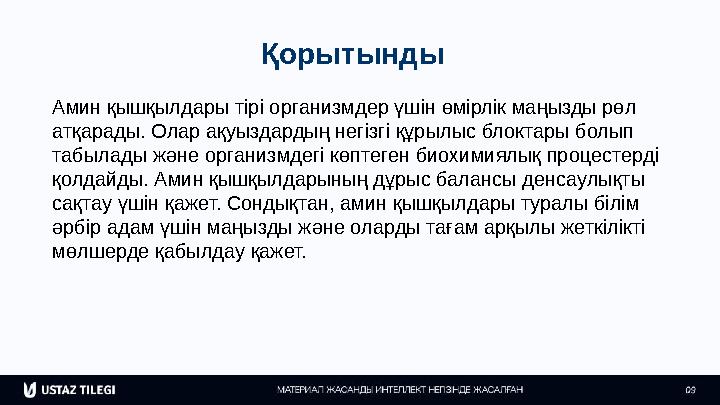 Қорытынды

Амин қышқылдары тірі организмдер үшін өмірлік маңызды рөл атқарады. Олар ақуыздардың негізгі құрылыс блоктары болып табылады және организмдегі көптеген биохимиялық процестерді қолдайды. Амин қышқылдарының дұрыс балансы денсаулықты сақтау үшін қажет. Сондықтан, амин қышқылдары туралы білім әрбір адам үшін маңызды және оларды тағам арқылы жеткілікті мөлшерде қабылдау қажет.

USTAZ TILEGI

МАТЕРИАЛ ЖАСАНДЫ ИНТЕЛЛЕКТ НЕГІЗІНДЕ ЖАСАЛҒАН

09